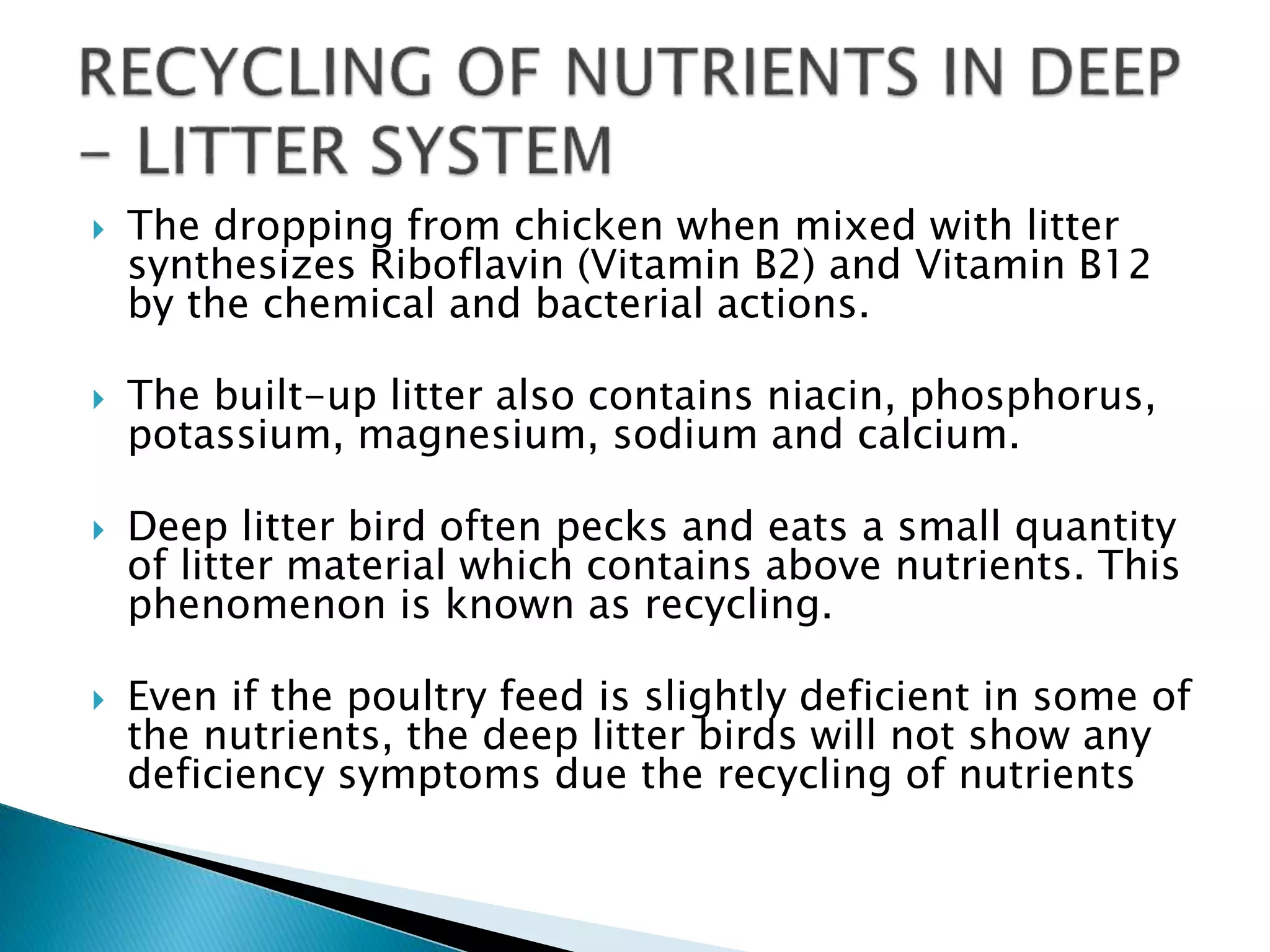 RECYCLING OF NUTRIENTS IN DEEP – LITTER SYSTEM

The dropping from chicken when mixed with litter synthesizes Riboflavin (Vitamin B2) and Vitamin B12 by the chemical and bacterial actions.

The built-up litter also contains niacin, phosphorus, potassium, magnesium, sodium and calcium.

Deep litter bird often pecks and eats a small quantity of litter material which contains above nutrients. This phenomenon is known as recycling.

Even if the poultry feed is slightly deficient in some of the nutrients, the deep litter birds will not show any deficiency symptoms due the recycling of nutrients